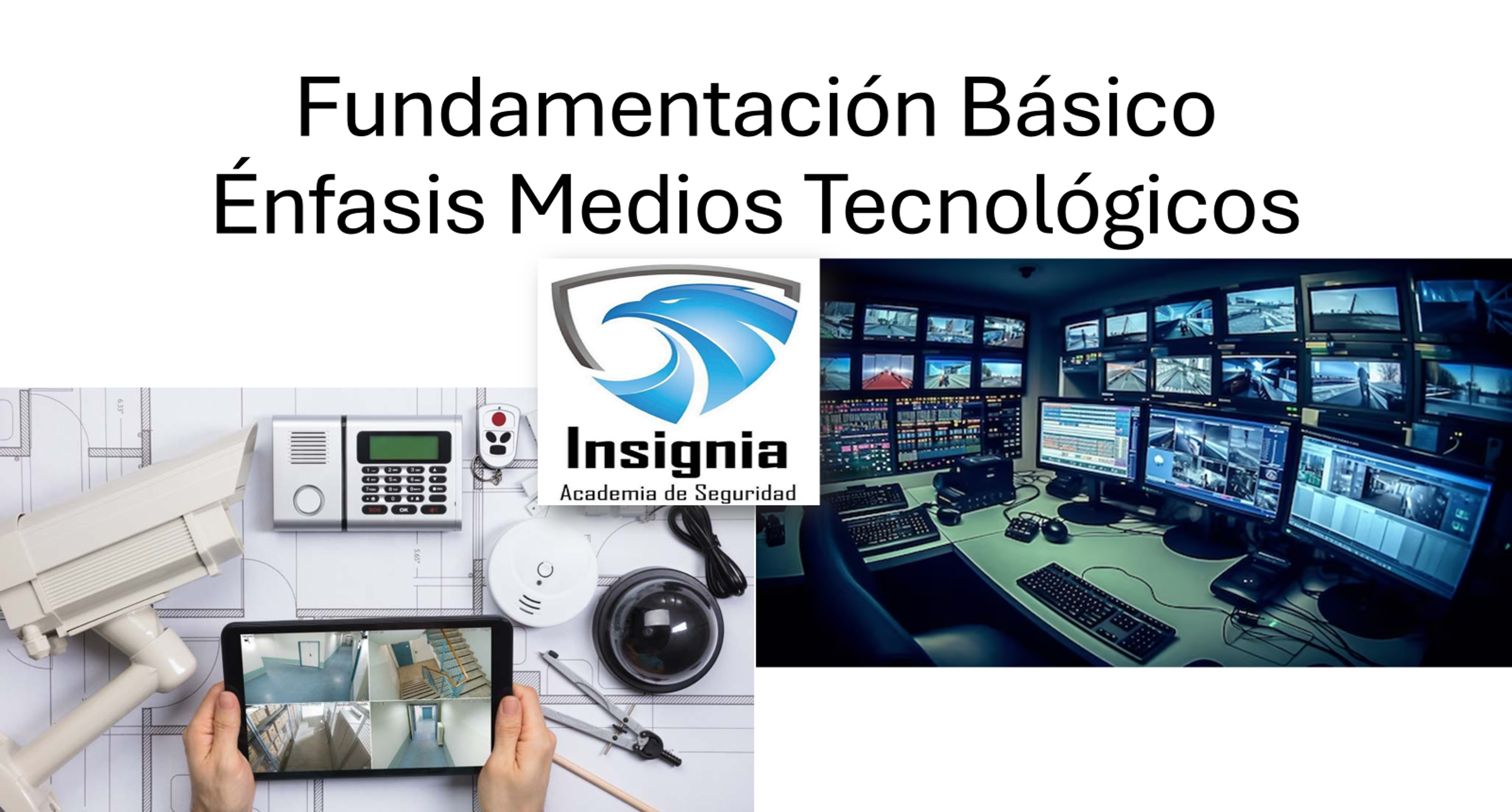 Fundamentación Básico
Énfasis Medios Tecnológicos

Insignia
Academia de Seguridad